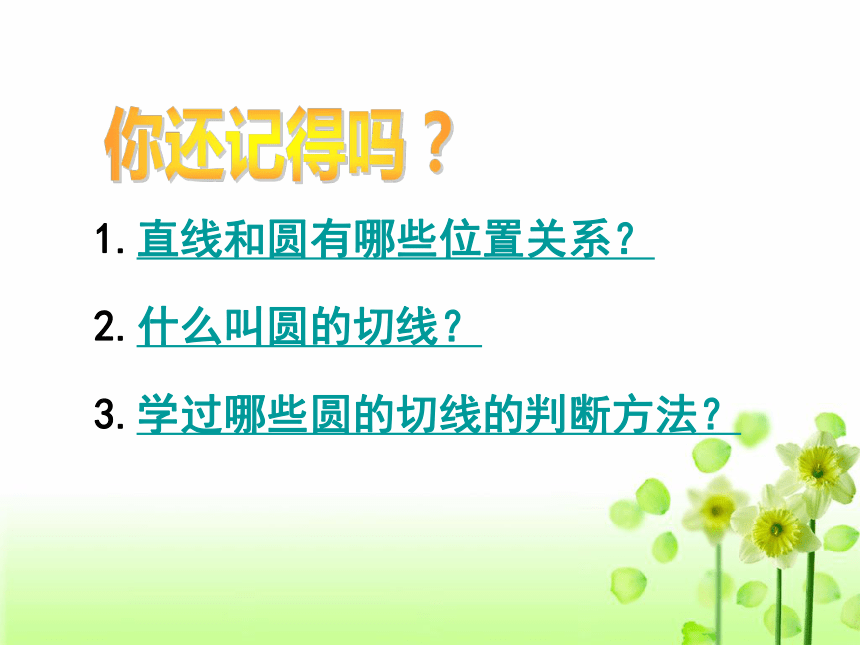 你还记得吗？

1. 直线和圆有哪些位置关系？

2. 什么叫圆的切线？

3. 学过哪些圆的切线的判断方法？